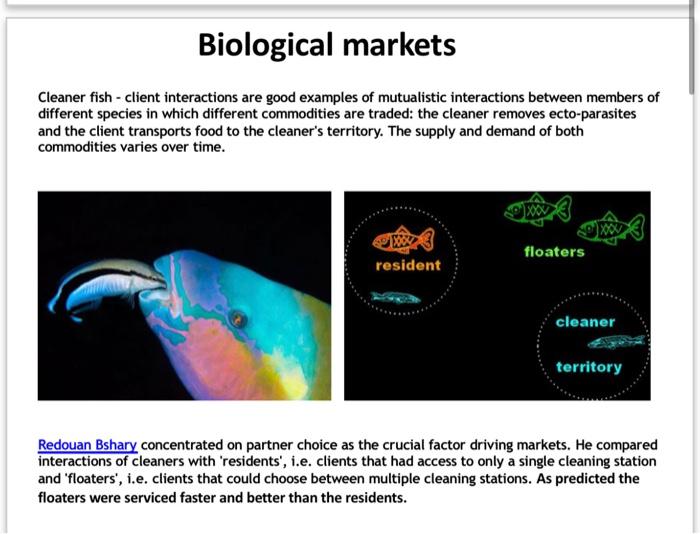 Biological markets

Cleaner fish - client interactions are good examples of mutualistic interactions between members of different species in which different commodities are traded: the cleaner removes ecto-parasites and the client transports food to the cleaner's territory. The supply and demand of both commodities varies over time.

resident

floaters

cleaner

territory

Redouan Bshary concentrated on partner choice as the crucial factor driving markets. He compared interactions of cleaners with 'residents', i.e. clients that had access to only a single cleaning station and 'floaters', i.e. clients that could choose between multiple cleaning stations. As predicted the floaters were serviced faster and better than the residents.